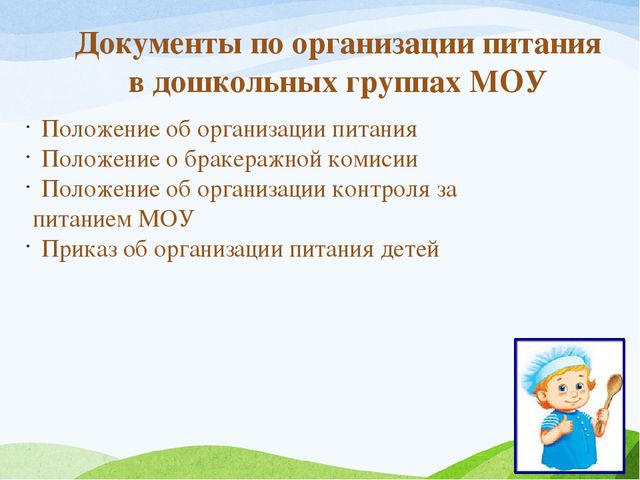 Документы по организации питания в дошкольных группах МОУ

· Положение об организации питания
· Положение о бракеражной комисии
· Положение об организации контроля за питанием МОУ
· Приказ об организации питания детей